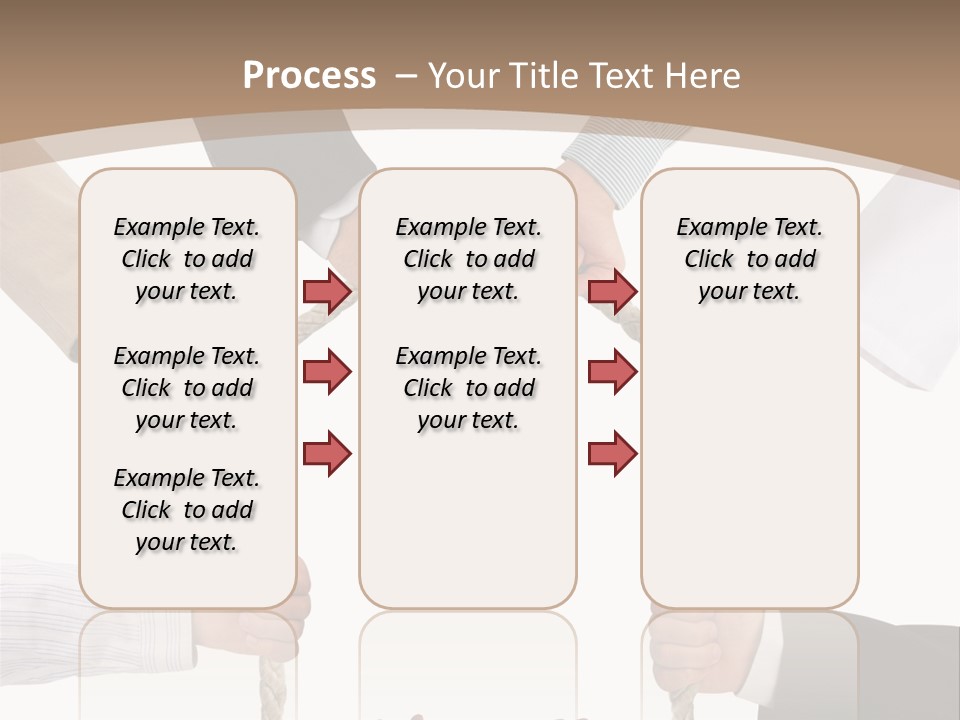 Process – Your Title Text Here

Example Text. Click to add your text.

Example Text. Click to add your text.

Example Text. Click to add your text.

Example Text. Click to add your text.

Example Text. Click to add your text.

Example Text. Click to add your text.